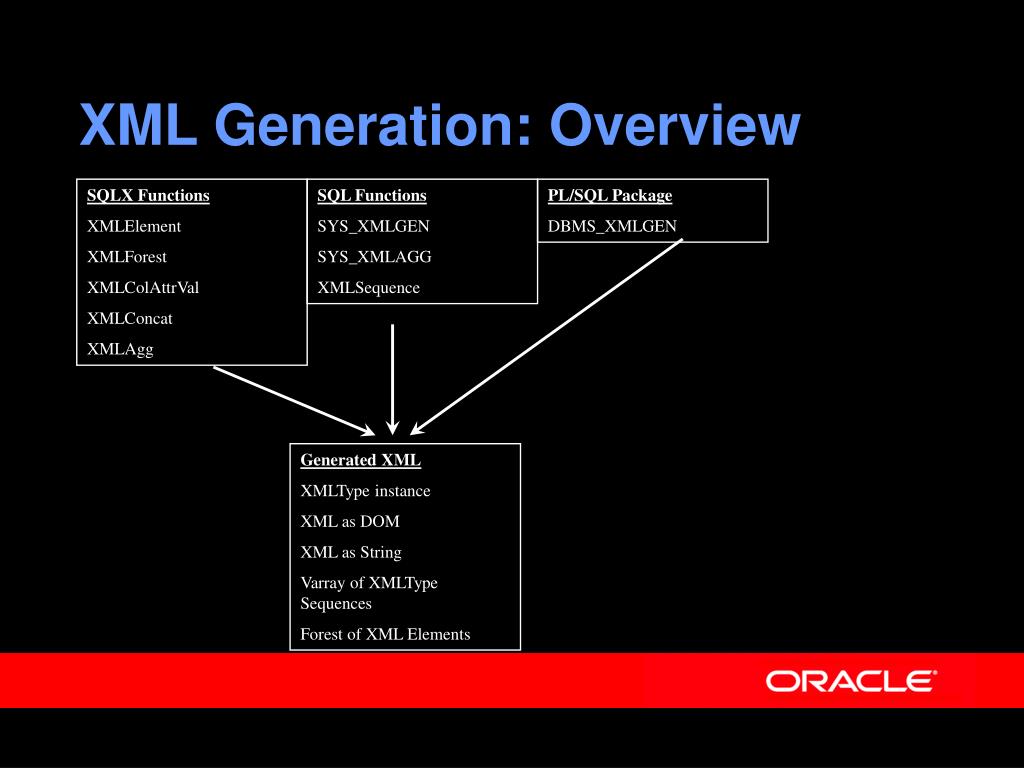 XML Generation: Overview

SQLX Functions
XMLElement
XMLForest
XMLColAttrVal
XMLConcat
XMLAgg

SQL Functions
SYS_XMLGEN
SYS_XMLAGG
XMLSequence

PL/SQL Package
DBMS_XMLGEN

Generated XML
XMLType instance
XML as DOM
XML as String
Varray of XMLType Sequences
Forest of XML Elements

ORACLE